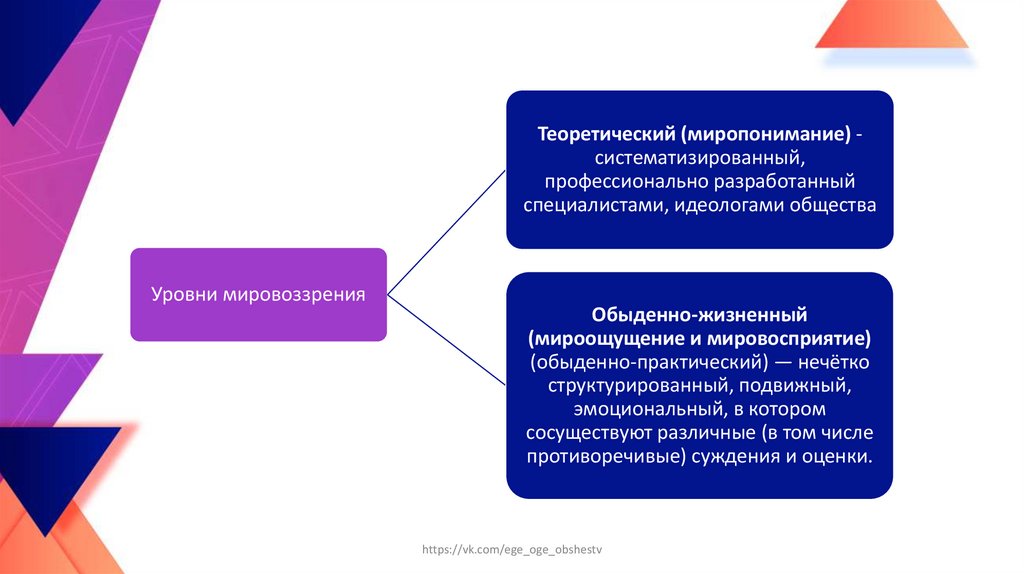 Уровни мировоззрения

Теоретический (миропонимание) - систематизированный, профессионально разработанный специалистами, идеологами общества

Обыденно-жизненный (мироощущение и мировосприятие) (обыденно-практический) — нечётко структурированный, подвижный, эмоциональный, в котором сосуществуют различные (в том числе противоречивые) суждения и оценки.

https://vk.com/ege_oge_obshestv